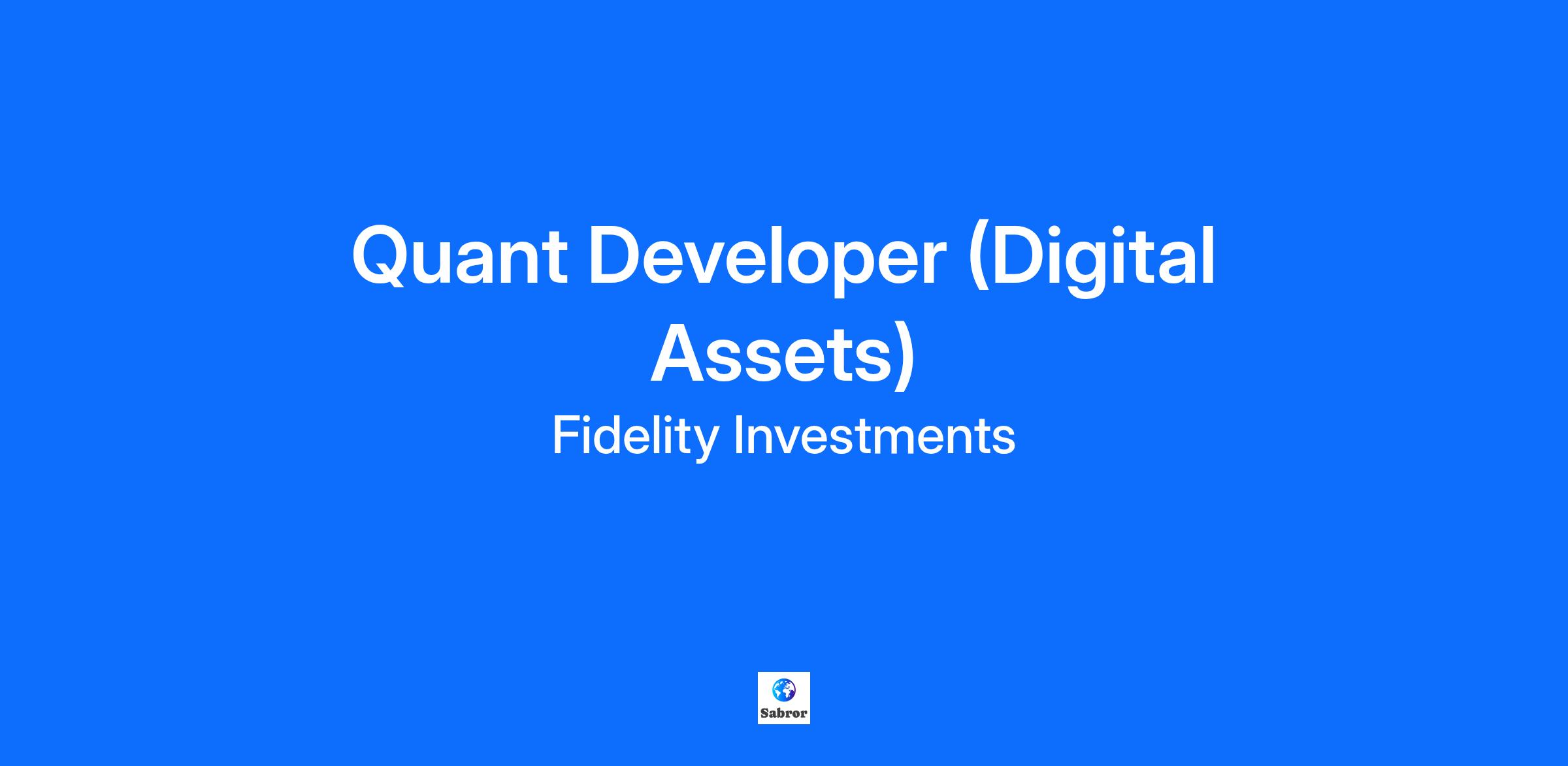 Quant Developer (Digital Assets)

Fidelity Investments

Sabror